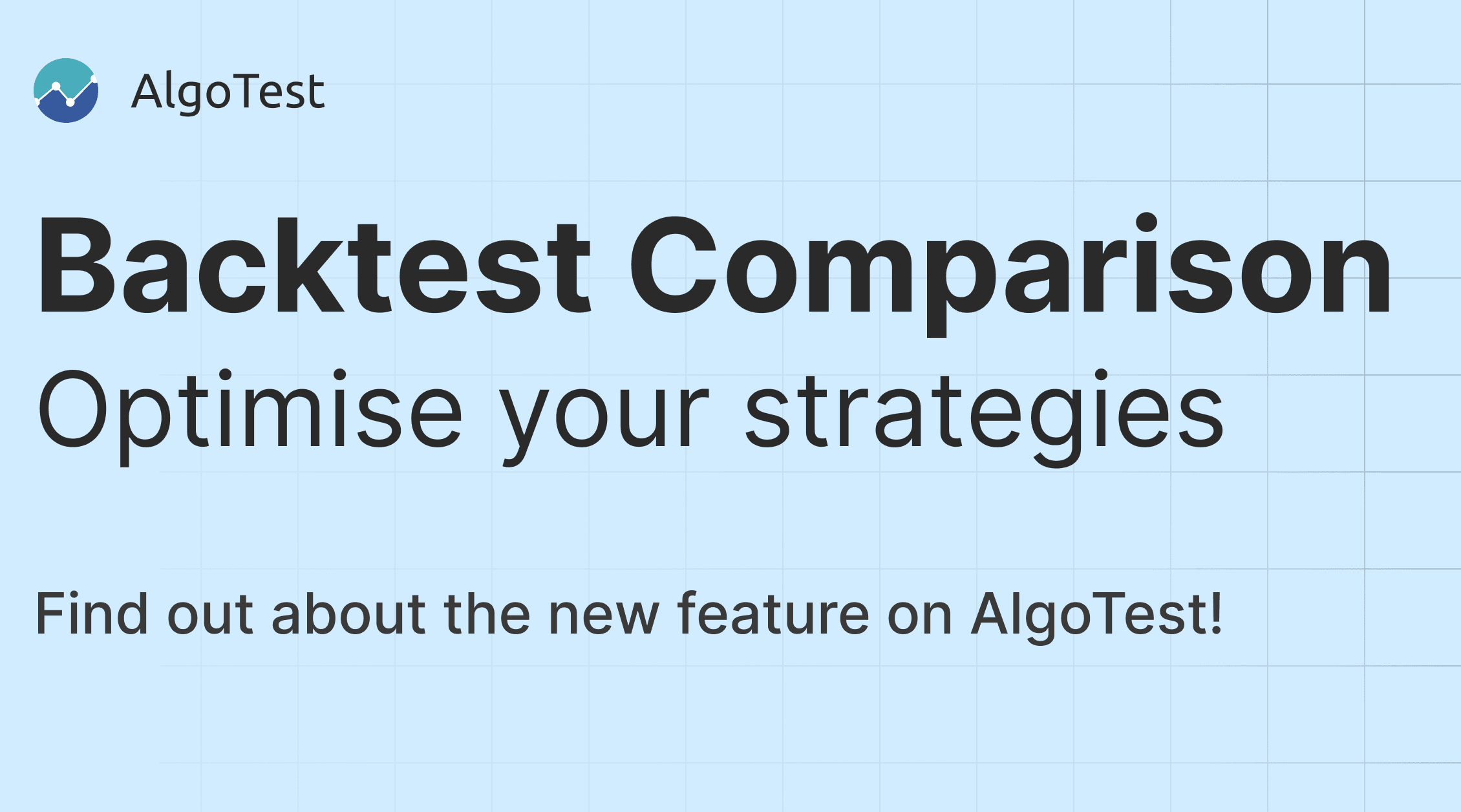 AlgoTest

Backtest Comparison

Optimise your strategies

Find out about the new feature on AlgoTest!